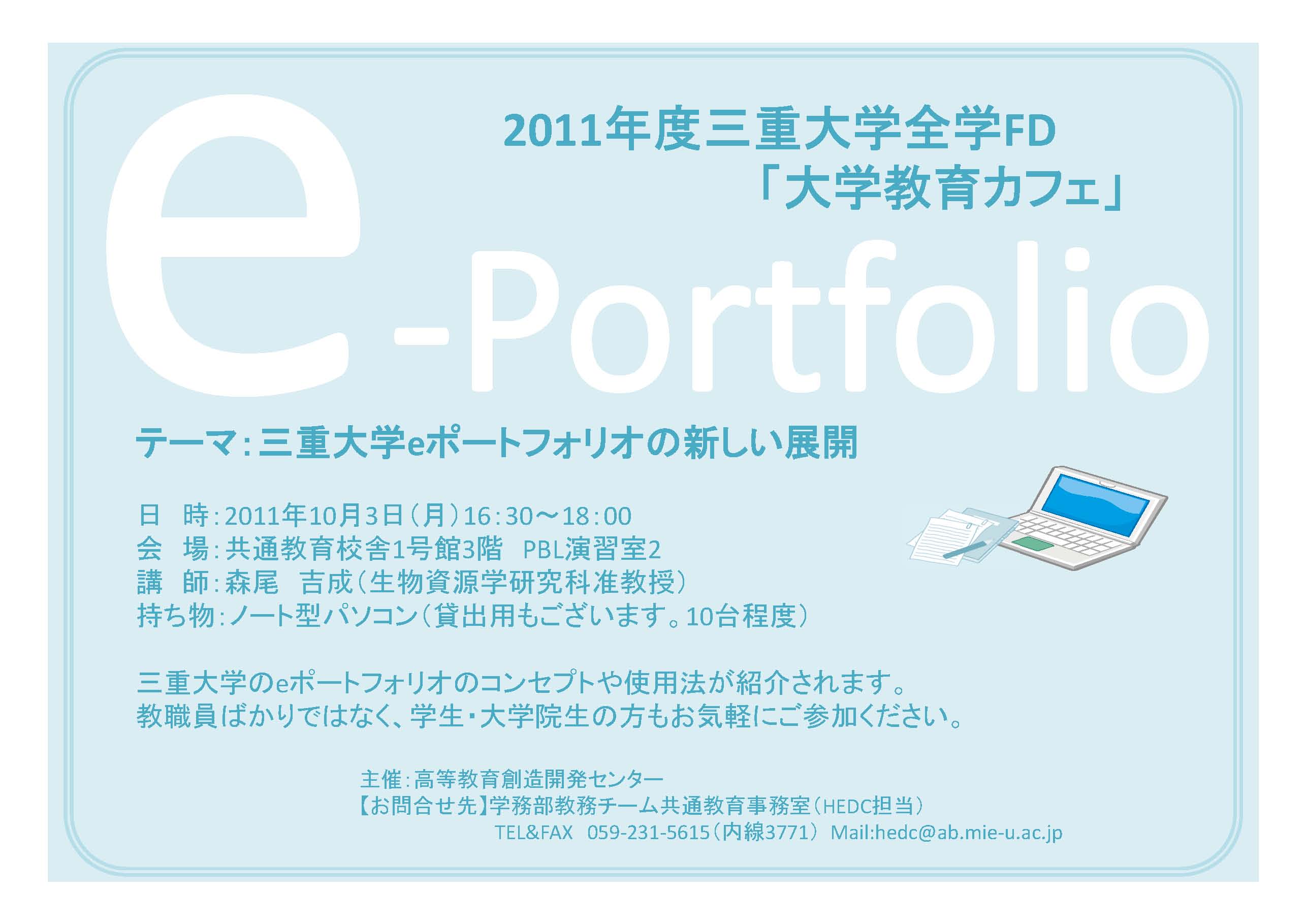 2011年度三重大学全学FD
「大学教育カフェ」

e-Portfolio

テーマ：三重大学eポートフォリオの新しい展開

日　時：2011年10月3日（月）16：30～18：00
会　場：共通教育校舎1号館3階　PBL演習室2
講　師：森尾　吉成（生物資源学研究科准教授）
持ち物：ノート型パソコン（貸出用もございます。10台程度）

三重大学のeポートフォリオのコンセプトや使用法が紹介されます。
教職員ばかりではなく、学生・大学院生の方もお気軽にご参加ください。

主催：高等教育創造開発センター
【お問合せ先】学務部教務チーム共通教育事務室（HEDC担当）
TEL&FAX　059-231-5615（内線3771）　Mail:hedc@ab.mie-u.ac.jp